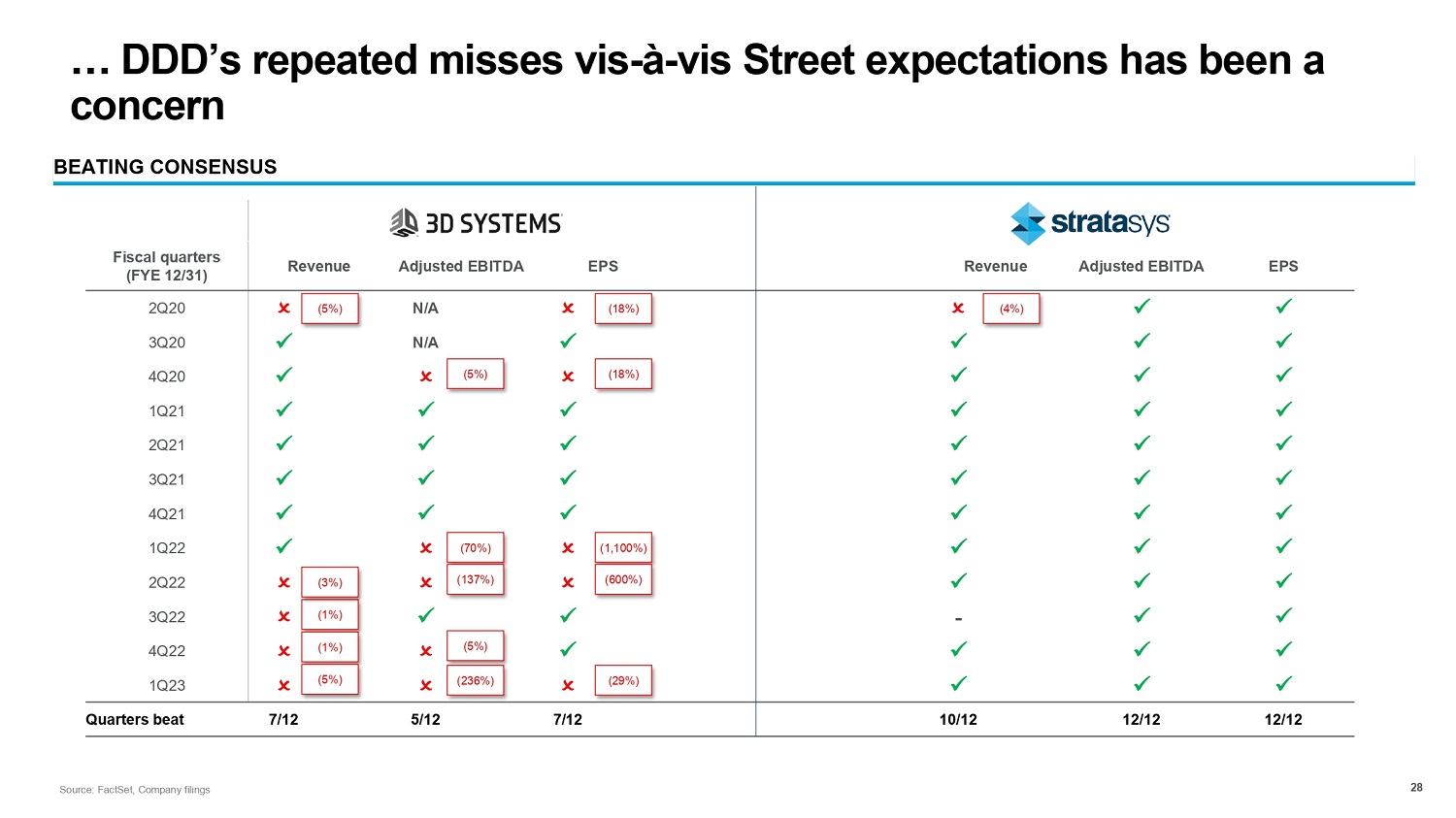 … DDD's repeated misses vis-à-vis Street expectations has been a concern

BEATING CONSENSUS

| | 3D SYSTEMS | | | stratasys | | |
|---|---|---|---|---|---|---|
| Fiscal quarters (FYE 12/31) | Revenue | Adjusted EBITDA | EPS | Revenue | Adjusted EBITDA | EPS |
| 2Q20 | ✗ (5%) | N/A | ✗ (18%) | ✗ (4%) | ✓ | ✓ |
| 3Q20 | ✓ | N/A | ✓ | ✓ | ✓ | ✓ |
| 4Q20 | ✓ | ✗ (5%) | ✗ (18%) | ✓ | ✓ | ✓ |
| 1Q21 | ✓ | ✓ | ✓ | ✓ | ✓ | ✓ |
| 2Q21 | ✓ | ✓ | ✓ | ✓ | ✓ | ✓ |
| 3Q21 | ✓ | ✓ | ✓ | ✓ | ✓ | ✓ |
| 4Q21 | ✓ | ✓ | ✓ | ✓ | ✓ | ✓ |
| 1Q22 | ✓ | ✗ (70%) | ✗ (1,100%) | ✓ | ✓ | ✓ |
| 2Q22 | ✗ (3%) | ✗ (137%) | ✗ (600%) | ✓ | ✓ | ✓ |
| 3Q22 | ✗ (1%) | ✓ | ✓ | - | ✓ | ✓ |
| 4Q22 | ✗ (1%) | ✗ (5%) | ✓ | ✓ | ✓ | ✓ |
| 1Q23 | ✗ (5%) | ✗ (236%) | ✗ (29%) | ✓ | ✓ | ✓ |
| Quarters beat | 7/12 | 5/12 | 7/12 | 10/12 | 12/12 | 12/12 |

Source: FactSet, Company filings

28